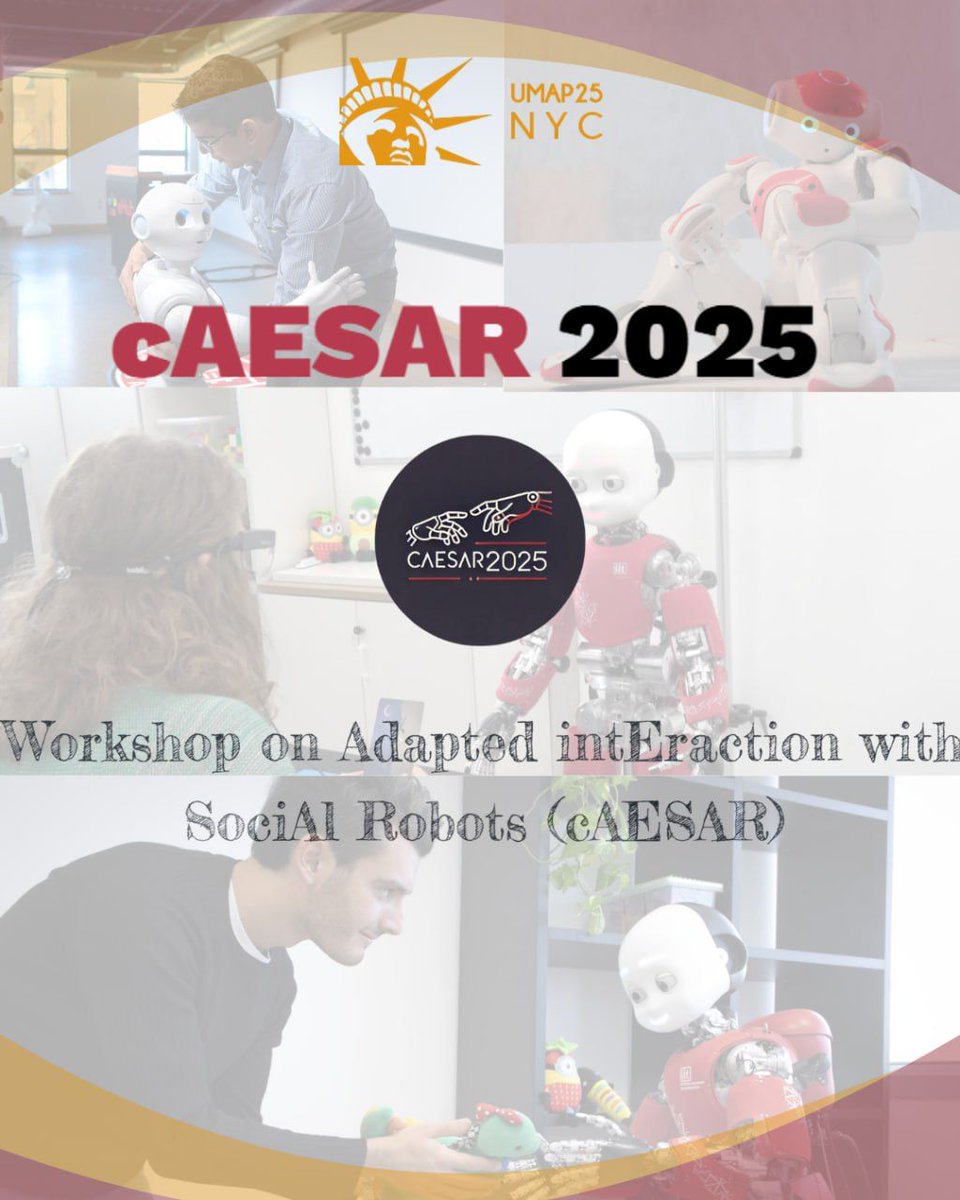 UMAP25
NYC

cAESAR 2025

CAESAR2025

Workshop on Adapted intEraction with SociAl Robots (cAESAR)